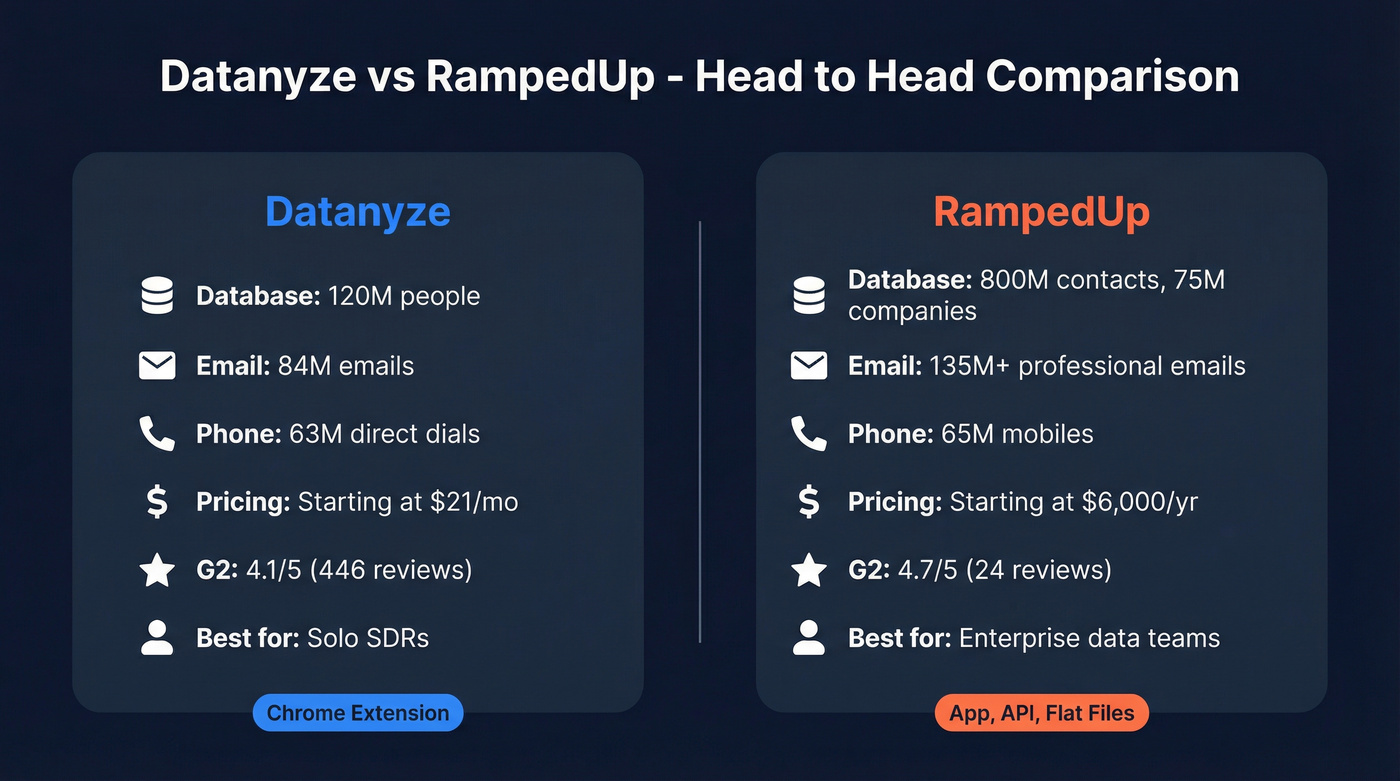 Datanyze vs RampedUp - Head to Head Comparison

Datanyze

Database: 120M people

Email: 84M emails

Phone: 63M direct dials

Pricing: Starting at $21/mo

G2: 4.1/5 (446 reviews)

Best for: Solo SDRs

Chrome Extension

RampedUp

Database: 800M contacts, 75M companies

Email: 135M+ professional emails

Phone: 65M mobiles

Pricing: Starting at $6,000/yr

G2: 4.7/5 (24 reviews)

Best for: Enterprise data teams

App, API, Flat Files